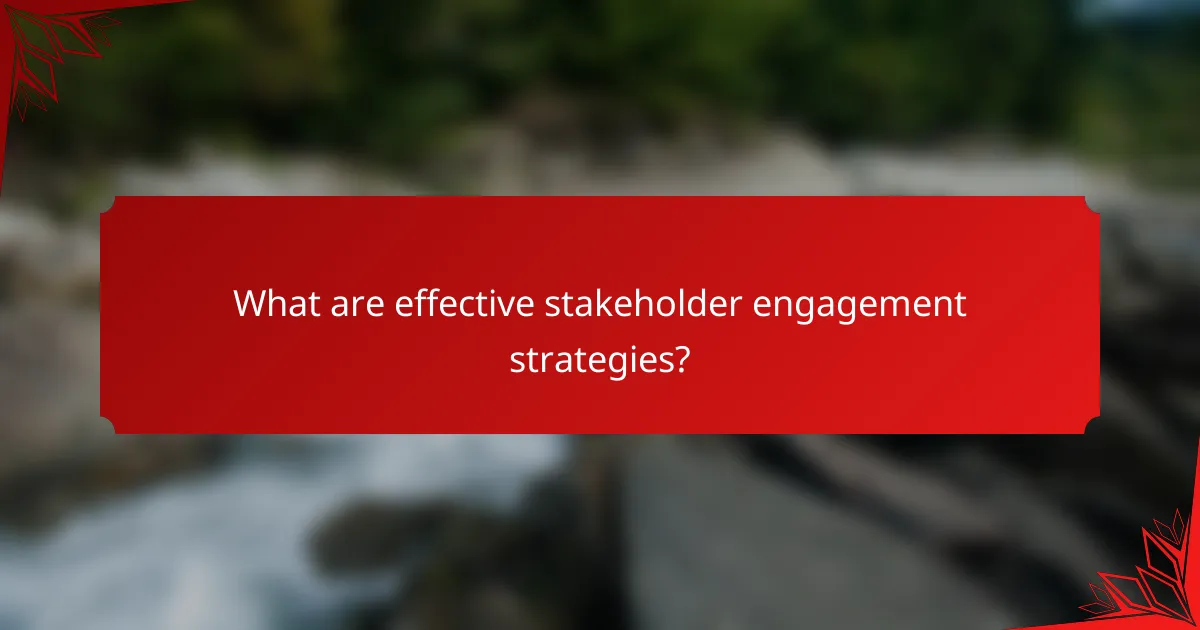 What are effective stakeholder engagement strategies?